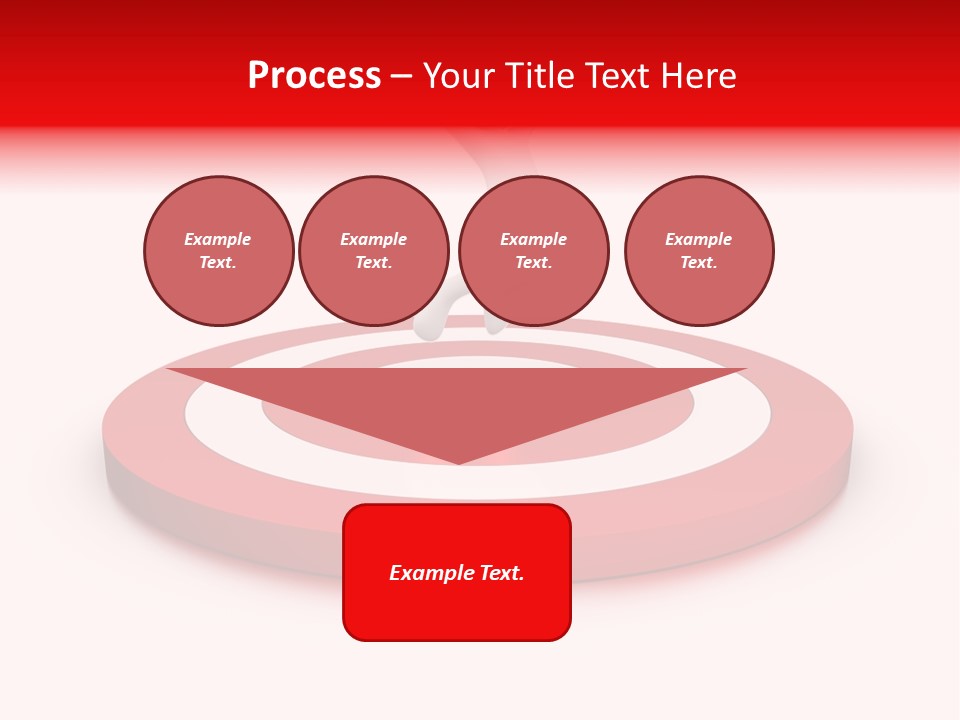 Process – Your Title Text Here

Example Text.

Example Text.

Example Text.

Example Text.

Example Text.